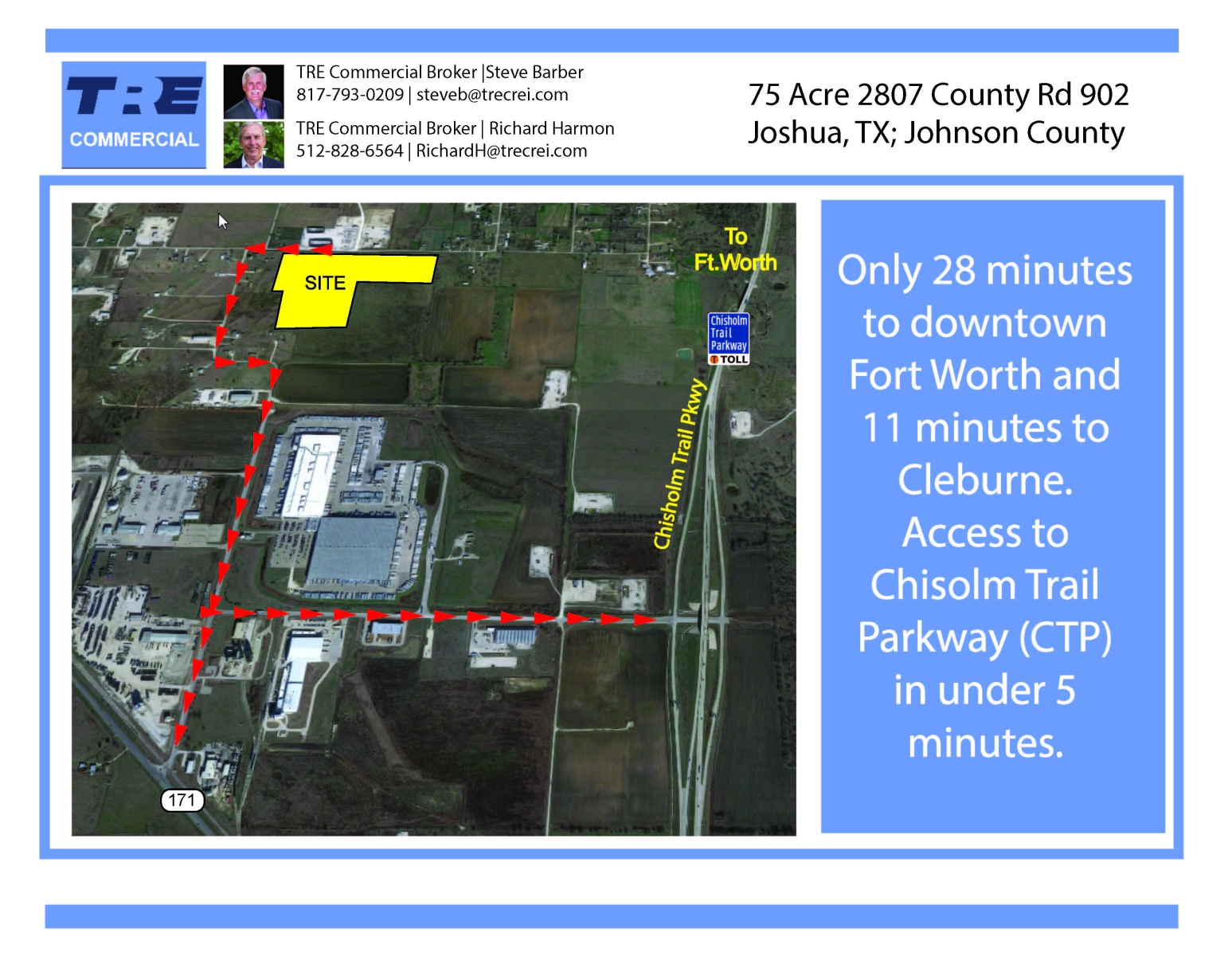 TRE COMMERCIAL

TRE Commercial Broker |Steve Barber
817-793-0209 | steveb@trecrei.com

TRE Commercial Broker | Richard Harmon
512-828-6564 | RichardH@trecrei.com

75 Acre 2807 County Rd 902
Joshua, TX; Johnson County

SITE

To Ft.Worth

Chisholm Trail Parkway TOLL

Chisholm Trail Pkwy

171

Only 28 minutes to downtown Fort Worth and 11 minutes to Cleburne. Access to Chisolm Trail Parkway (CTP) in under 5 minutes.